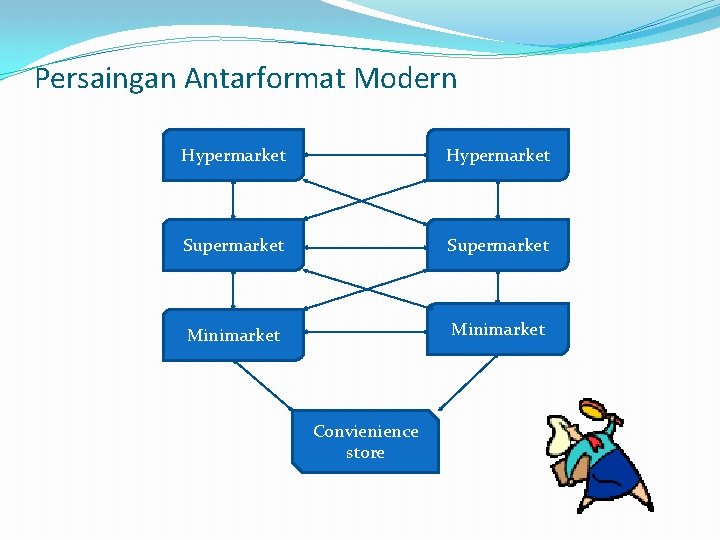 Persaingan Antarformat Modern

Hypermarket

Hypermarket

Supermarket

Supermarket

Minimarket

Minimarket

Convienience store